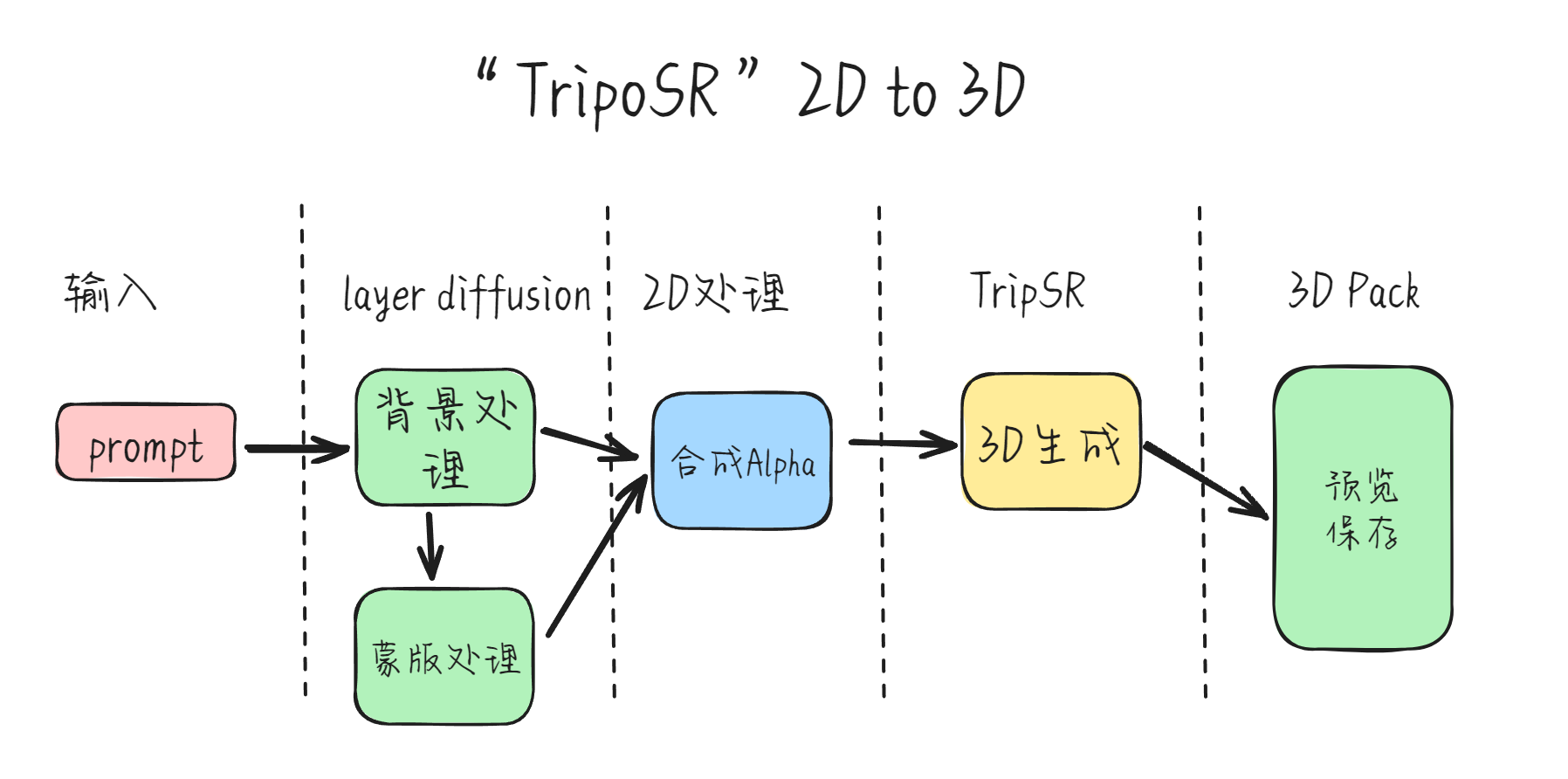 “TripoSR” 2D to 3D

输入

layer diffusion

2D处理

TripSR

3D Pack

prompt

背景处理

蒙版处理

合成Alpha

3D生成

预览保存